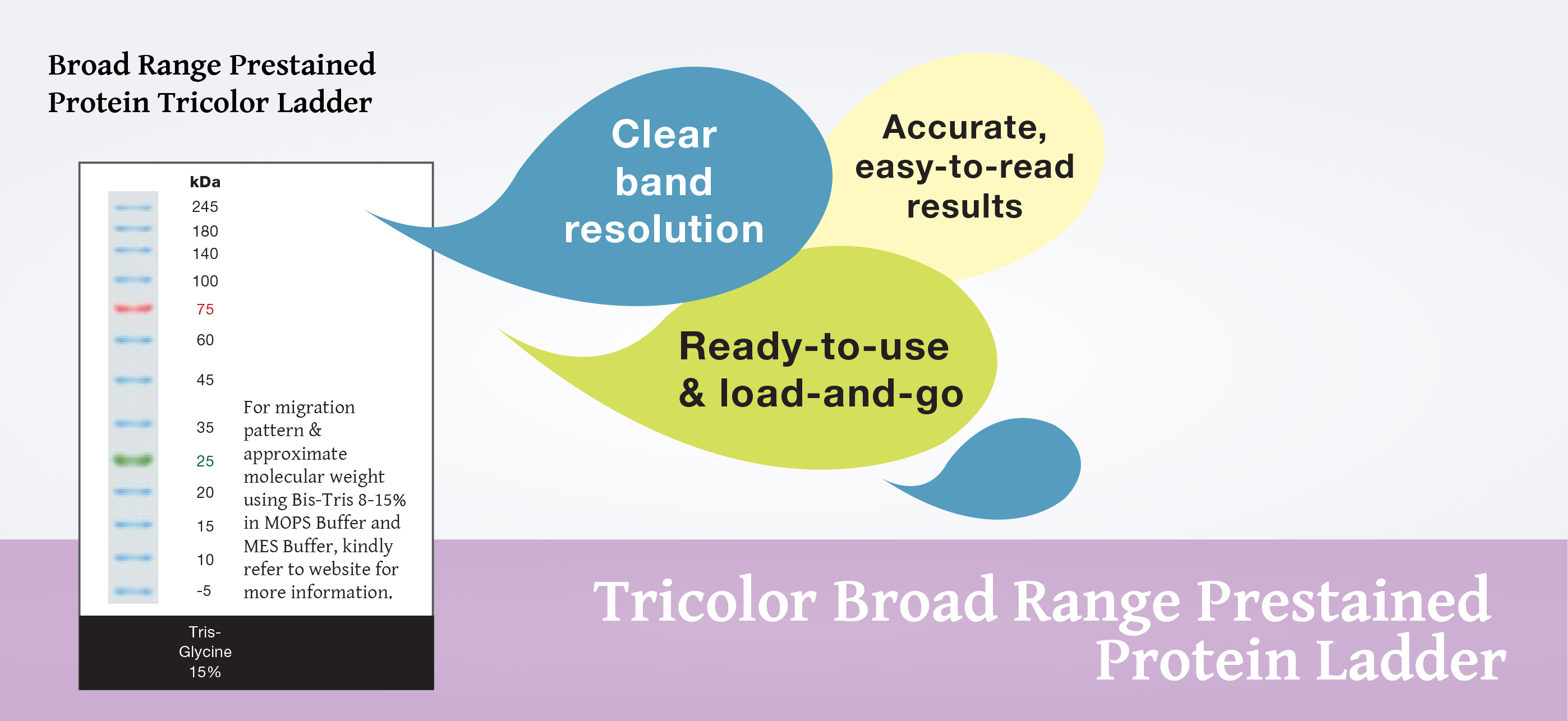 Broad Range Prestained Protein Tricolor Ladder

kDa
245
180
140
100
75
60
45
35
25
20
15
10
-5

For migration pattern & approximate molecular weight using Bis-Tris 8-15% in MOPS Buffer and MES Buffer, kindly refer to website for more information.

Tris-Glycine 15%

Clear band resolution

Accurate, easy-to-read results

Ready-to-use & load-and-go

Tricolor Broad Range Prestained Protein Ladder